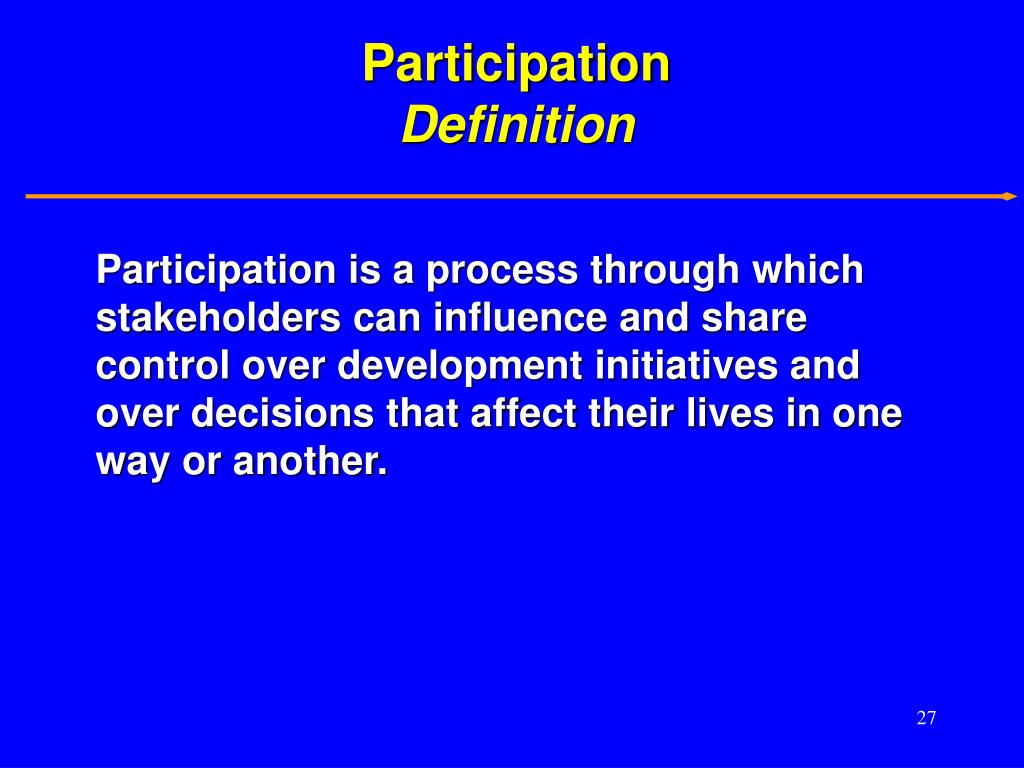 Participation
Definition

Participation is a process through which stakeholders can influence and share control over development initiatives and over decisions that affect their lives in one way or another.

27